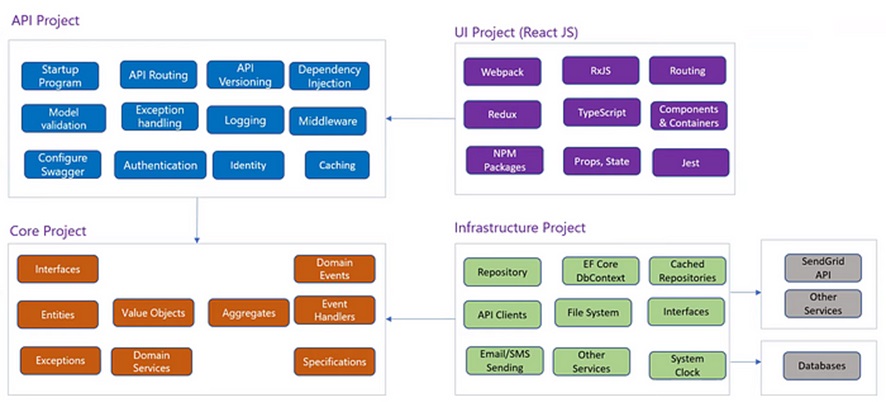 API Project

Startup Program
API Routing
API Versioning
Dependency Injection
Model validation
Exception handling
Logging
Middleware
Configure Swagger
Authentication
Identity
Caching

UI Project (React JS)

Webpack
RxJS
Routing
Redux
TypeScript
Components & Containers
NPM Packages
Props, State
Jest

Core Project

Interfaces
Domain Events
Entities
Value Objects
Aggregates
Event Handlers
Exceptions
Domain Services
Specifications

Infrastructure Project

Repository
EF Core DbContext
Cached Repositories
API Clients
File System
Interfaces
Email/SMS Sending
Other Services
System Clock

SendGrid API
Other Services

Databases